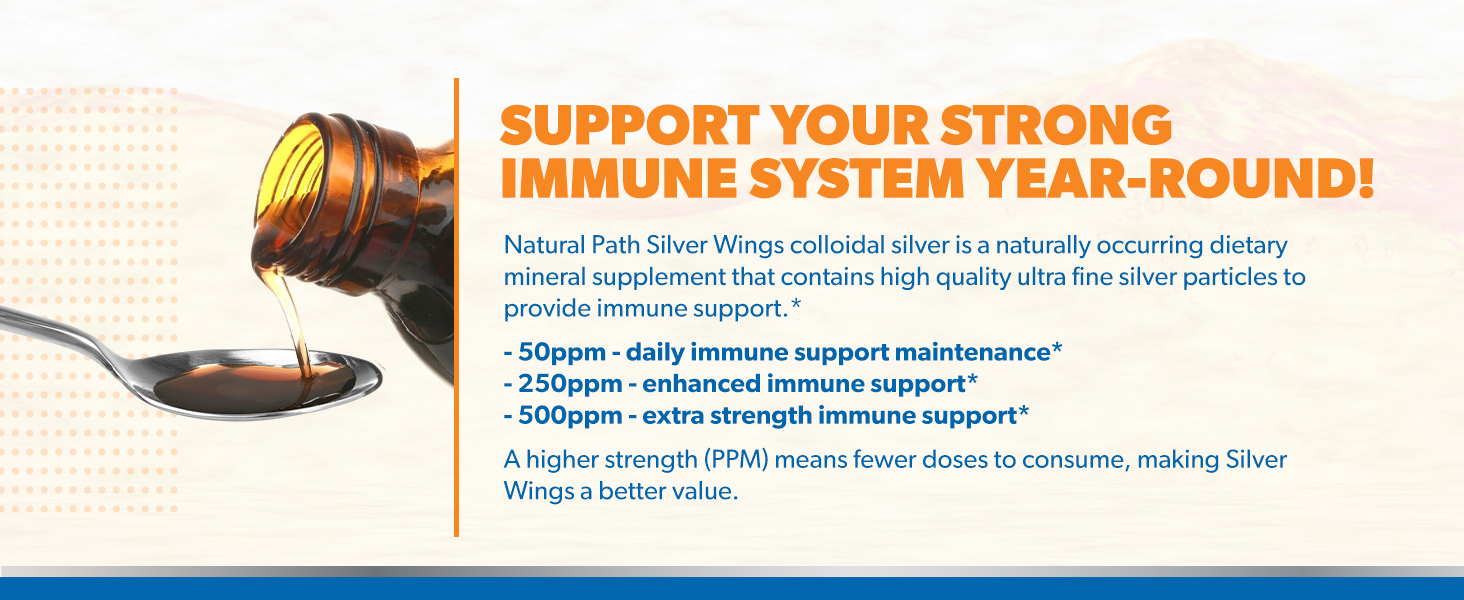 SUPPORT YOUR STRONG IMMUNE SYSTEM YEAR-ROUND!

Natural Path Silver Wings colloidal silver is a naturally occurring dietary mineral supplement that contains high quality ultra fine silver particles to provide immune support.*

- 50ppm - daily immune support maintenance*
- 250ppm - enhanced immune support*
- 500ppm - extra strength immune support*

A higher strength (PPM) means fewer doses to consume, making Silver Wings a better value.